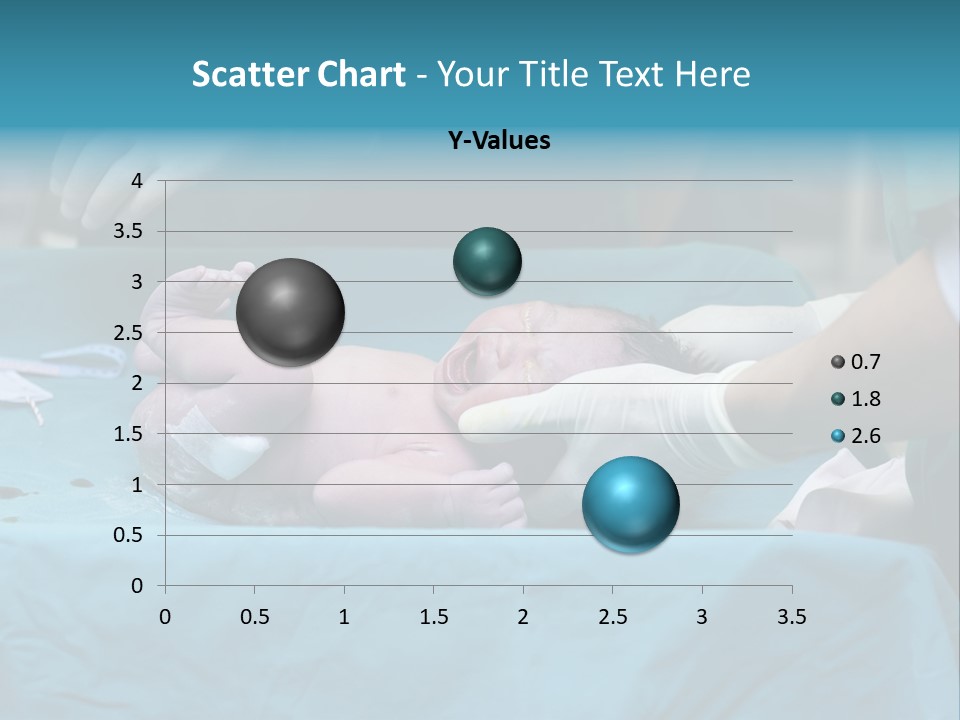 Scatter Chart - Your Title Text Here

Y-Values

4
3.5
3
2.5
2
1.5
1
0.5
0

0 0.5 1 1.5 2 2.5 3 3.5

0.7
1.8
2.6